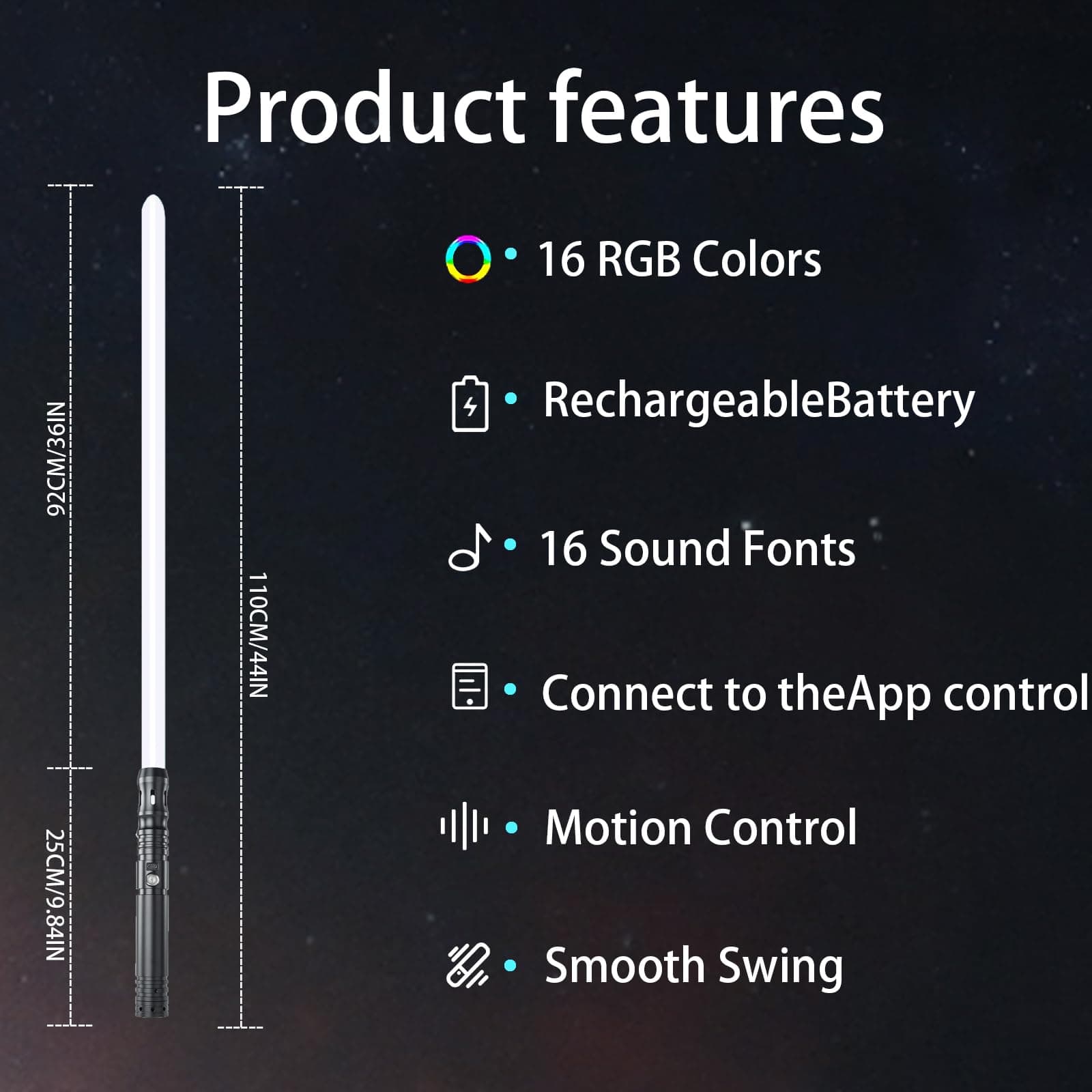 Product features

92CM/36IN

25CM/9.84IN

110CM/44IN

• 16 RGB Colors

• RechargeableBattery

• 16 Sound Fonts

• Connect to theApp control

• Motion Control

• Smooth Swing